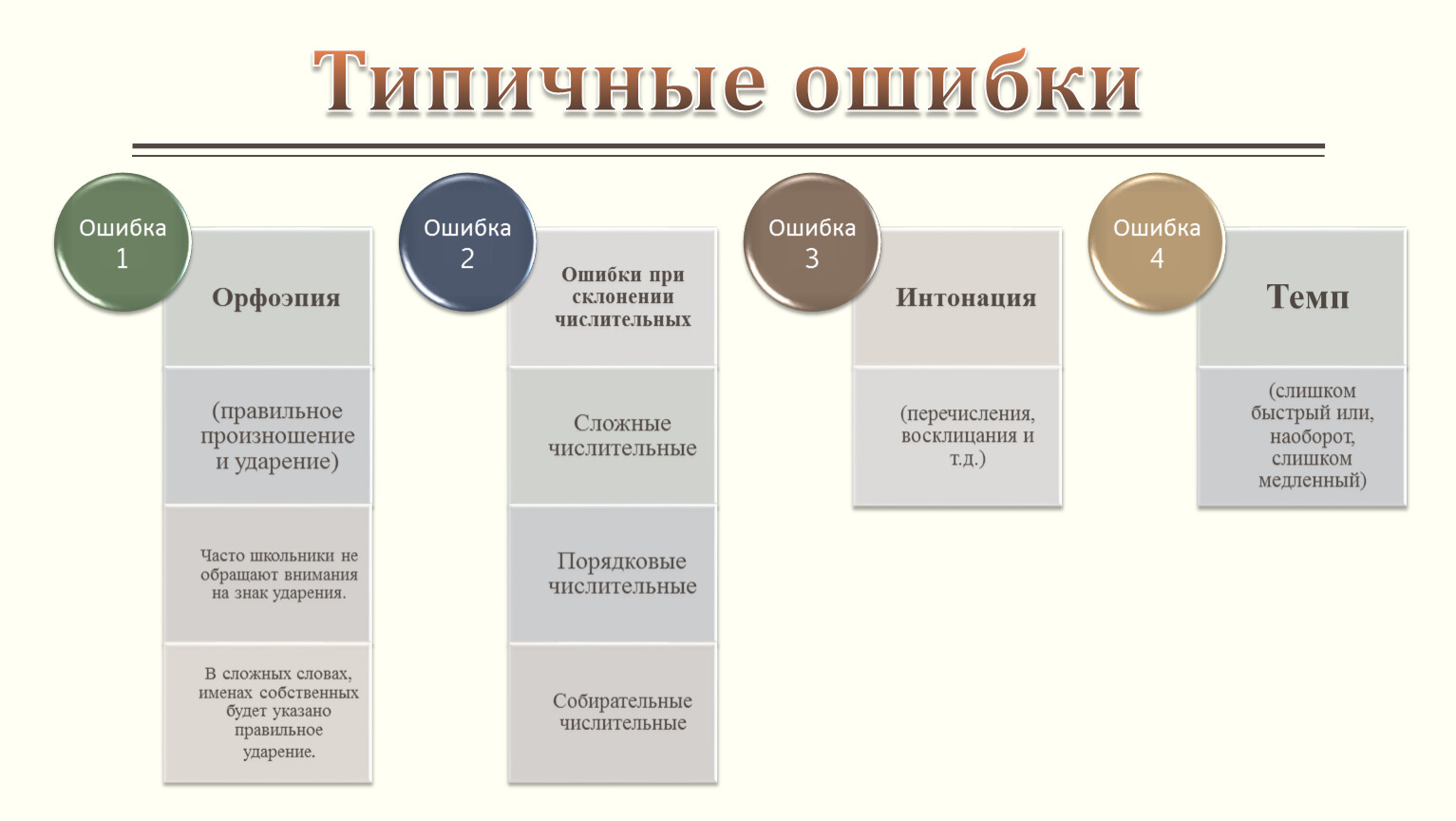 Типичные ошибки

Ошибка 1

Орфоэпия

(правильное произношение и ударение)

Часто школьники не обращают внимания на знак ударения.

В сложных словах, именах собственных будет указано правильное ударение.

Ошибка 2

Ошибки при склонении числительных

Сложные числительные

Порядковые числительные

Собирательные числительные

Ошибка 3

Интонация

(перечисления, восклицания и т.д.)

Ошибка 4

Темп

(слишком быстрый или, наоборот, слишком медленный)